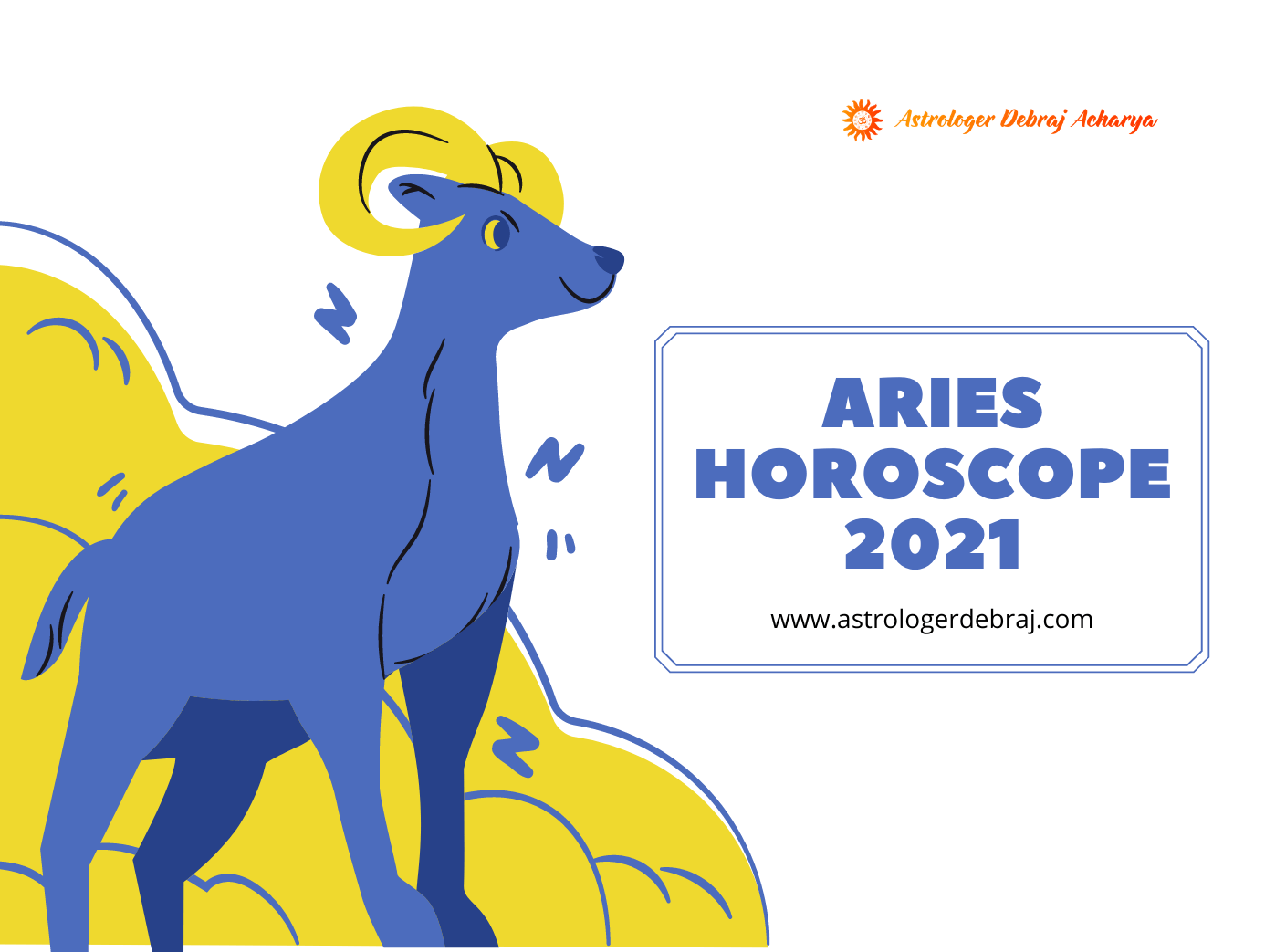 Astrologer Debraj Acharya

ARIES
HOROSCOPE
2021

www.astrologerdebraj.com